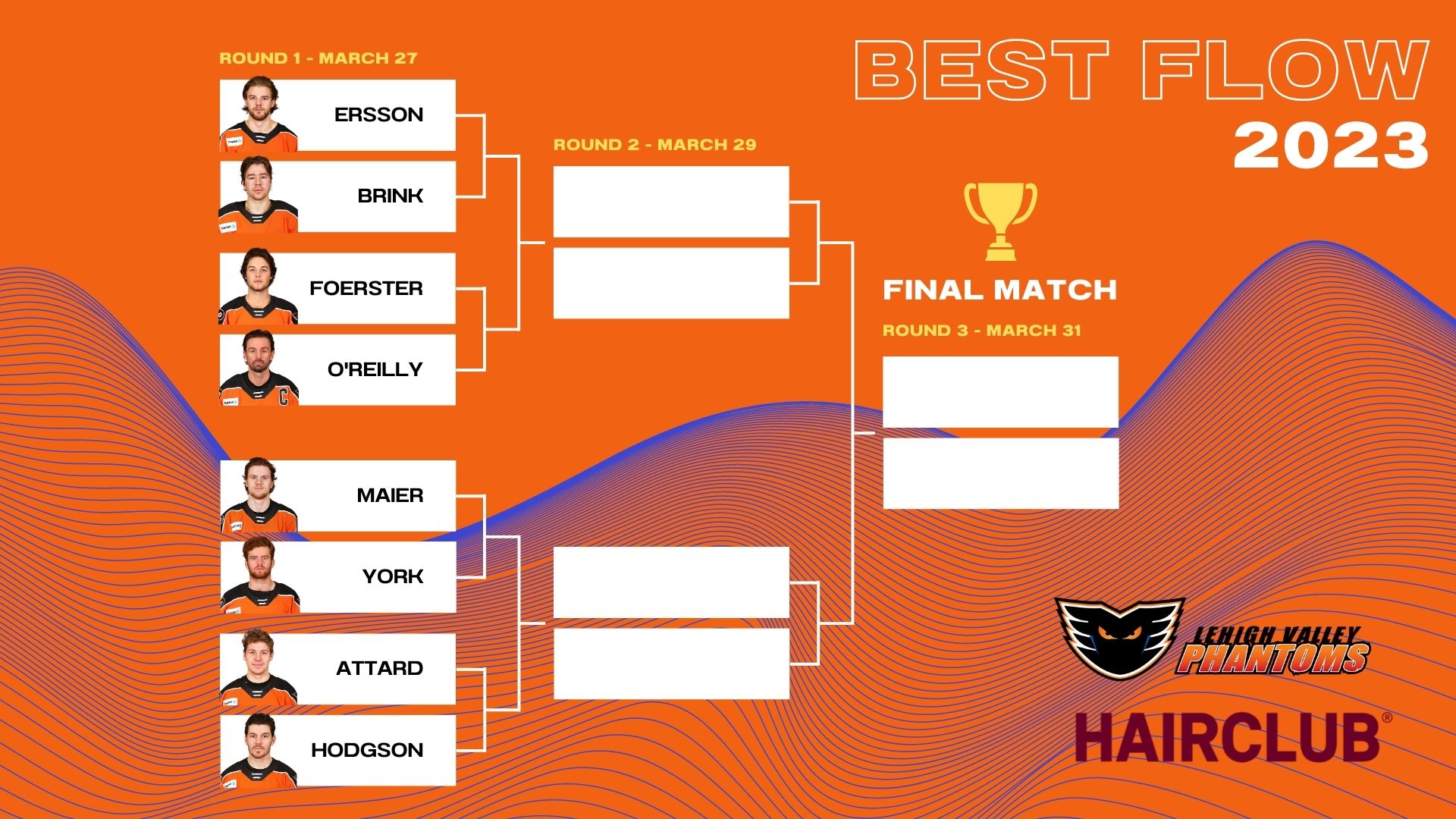 BEST FLOW 2023

ROUND 1 - MARCH 27

ERSSON

BRINK

FOERSTER

O'REILLY

MAIER

YORK

ATTARD

HODGSON

ROUND 2 - MARCH 29

FINAL MATCH

ROUND 3 - MARCH 31

LEHIGH VALLEY PHANTOMS

HAIRCLUB®